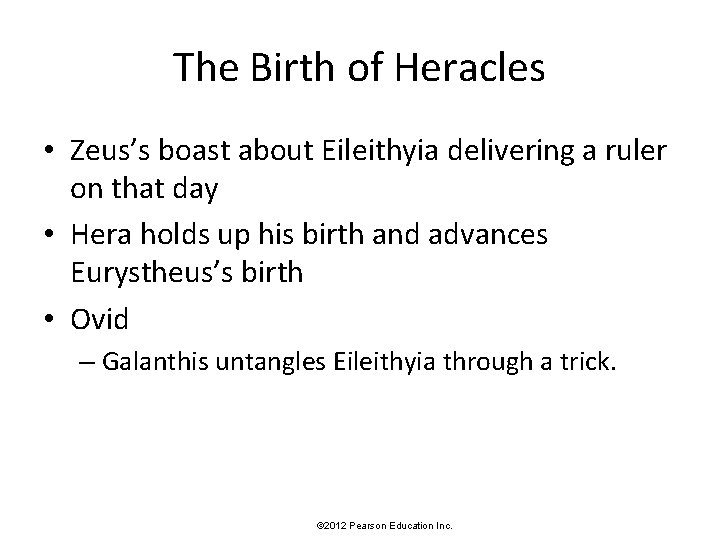 The Birth of Heracles

• Zeus's boast about Eileithyia delivering a ruler on that day

• Hera holds up his birth and advances Eurystheus's birth

• Ovid

– Galanthis untangles Eileithyia through a trick.

©2012 Pearson Education Inc.